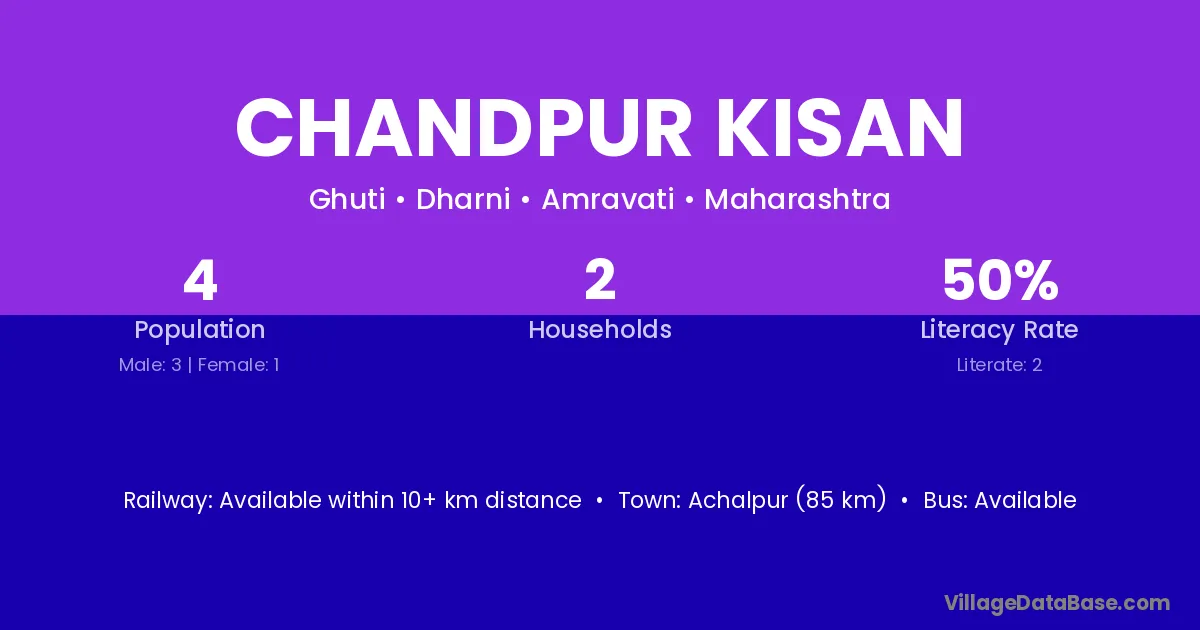 CHANDPUR KISAN

Ghuti • Dharni • Amravati • Maharashtra

4
Population
Male: 3 | Female: 1

2
Households

50%
Literacy Rate
Literate: 2

Railway: Available within 10+ km distance • Town: Achalpur (85 km) • Bus: Available

VillageDataBase.com